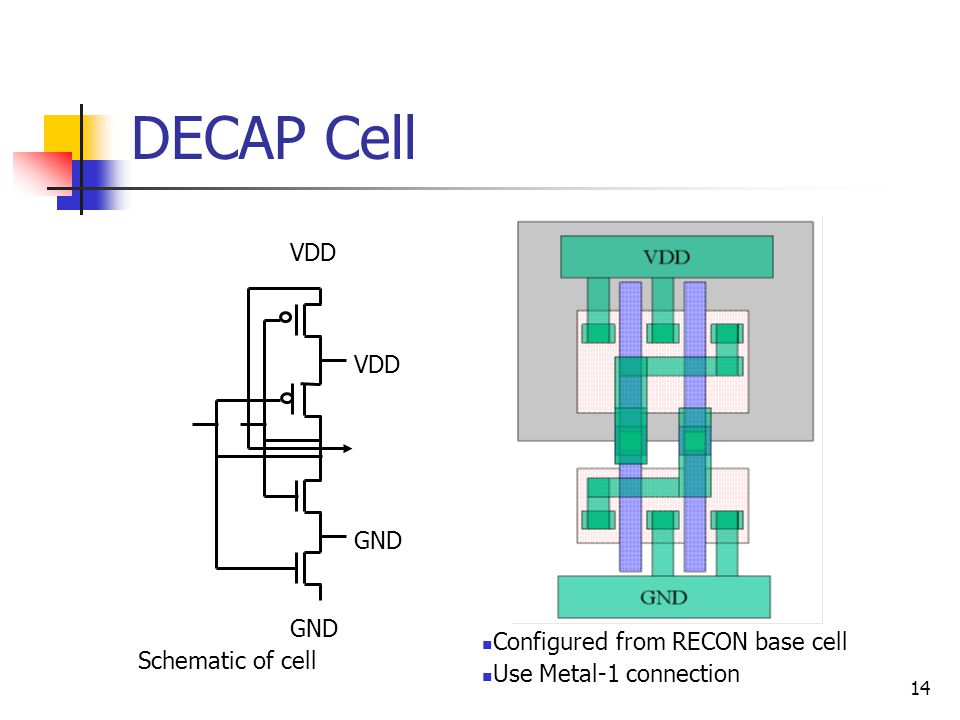 DECAP Cell

VDD

VDD

GND

GND

Schematic of cell

VDD

GND

Configured from RECON base cell
Use Metal-1 connection

14